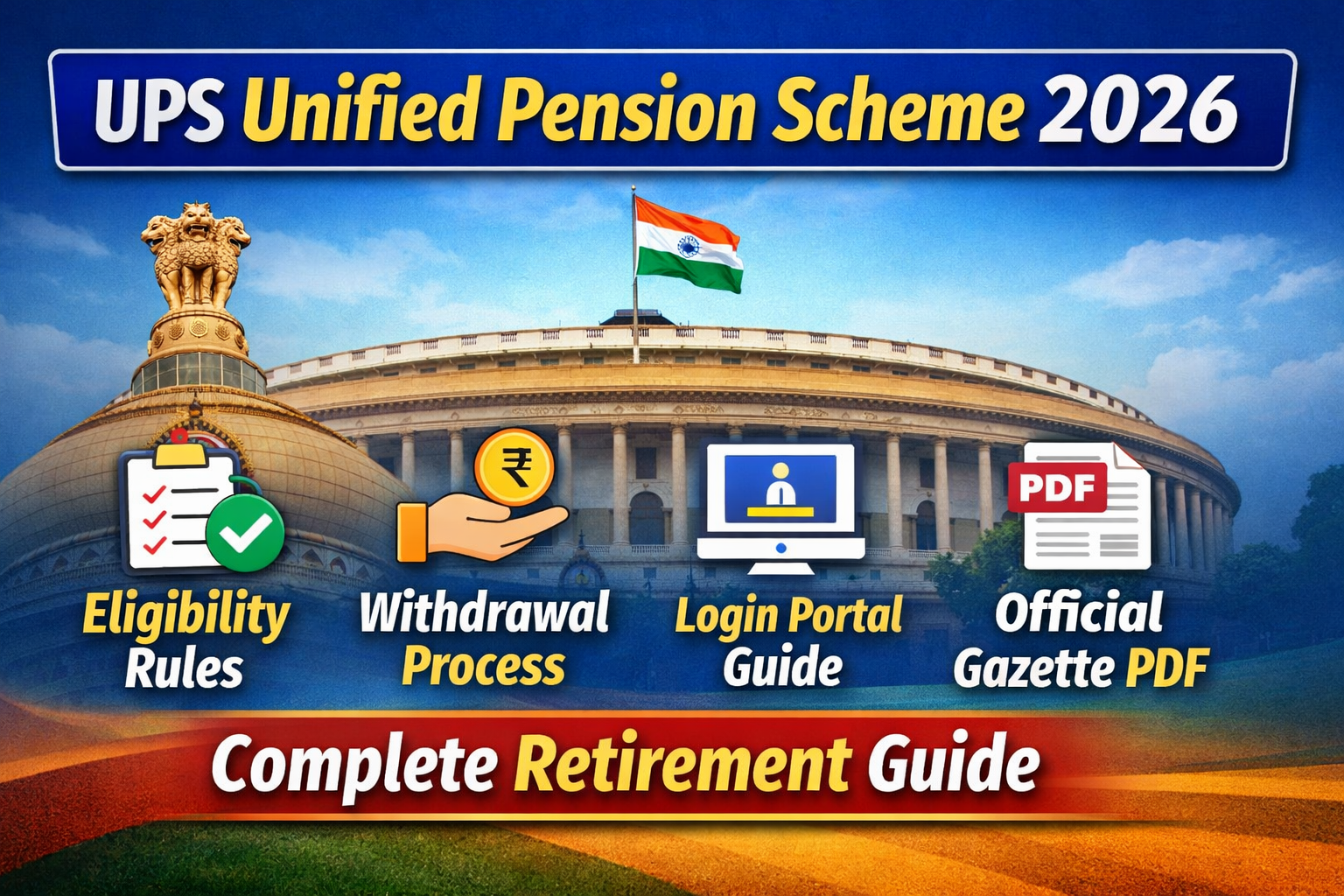 UPS Unified Pension Scheme 2026

₹

PDF

Eligibility Rules

Withdrawal Process

Login Portal Guide

Official Gazette PDF

Complete Retirement Guide